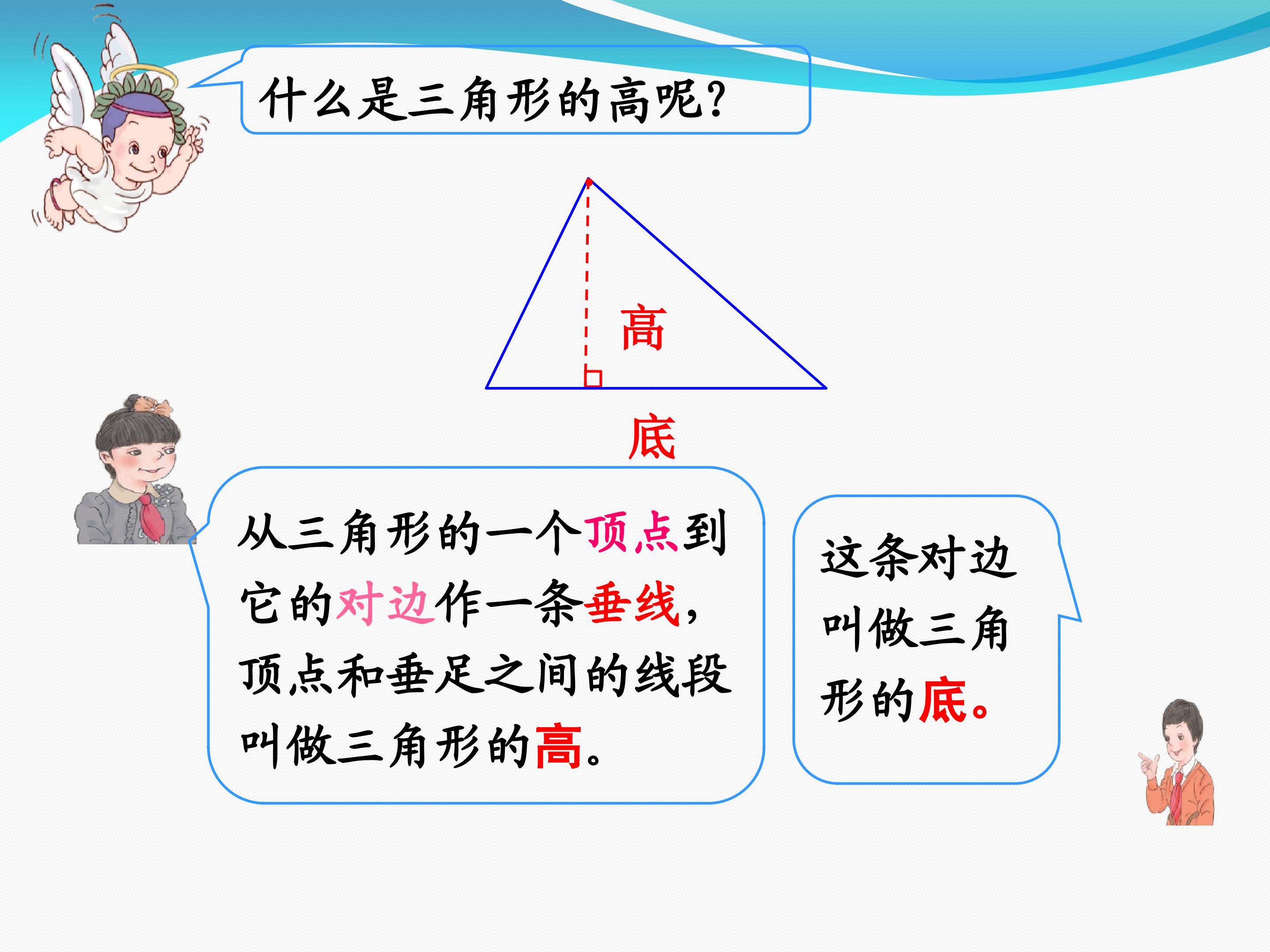 什么是三角形的高呢?

高

底

从三角形的一个顶点到它的对边作一条垂线,顶点和垂足之间的线段叫做三角形的高。

这条对边叫做三角形的底。